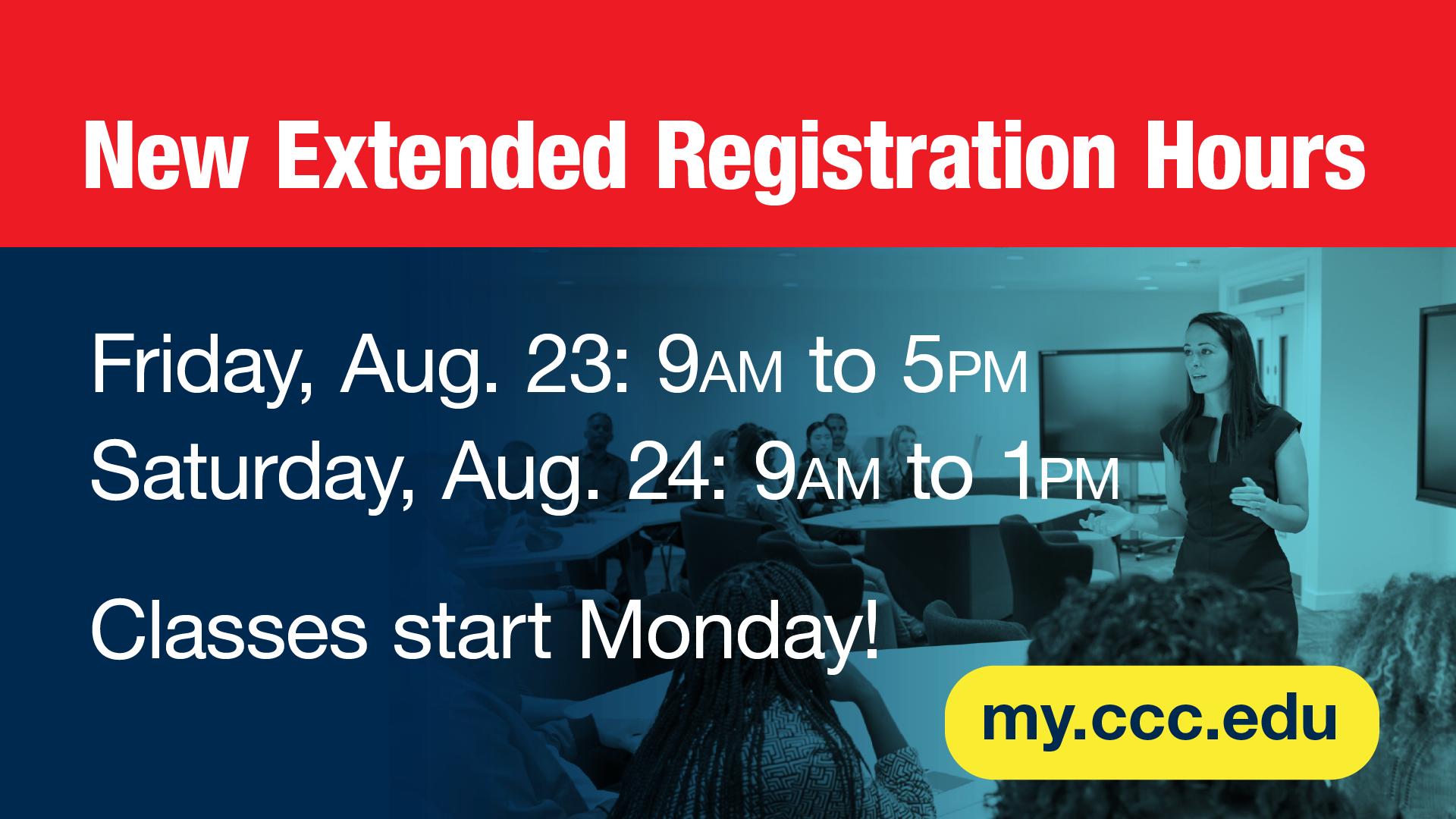 New Extended Registration Hours

Friday, Aug. 23: 9AM to 5PM
Saturday, Aug. 24: 9AM to 1PM

Classes start Monday!

my.ccc.edu